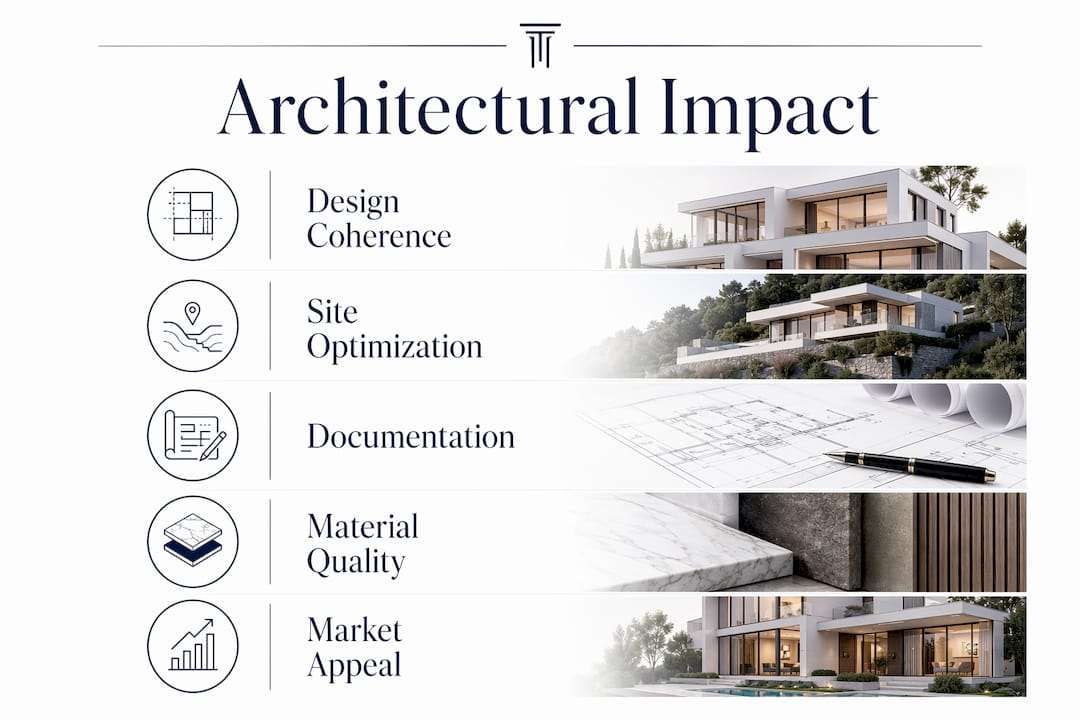 Architectural Impact

Design
Coherence

Site
Optimization

Documentation

Material
Quality

Market
Appeal